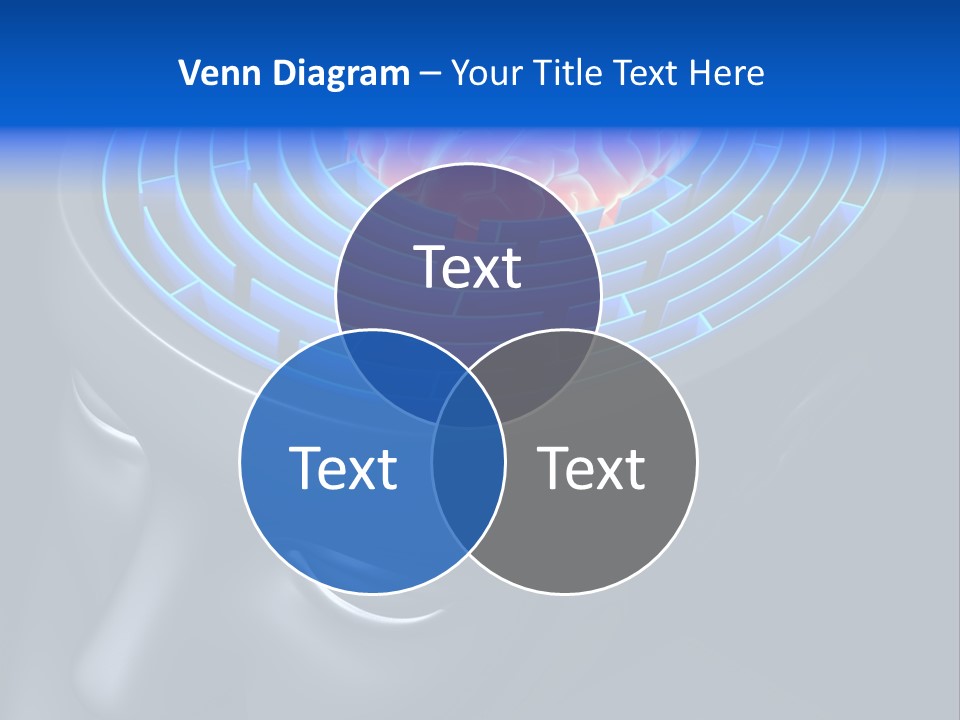 Venn Diagram – Your Title Text Here

Text

Text

Text